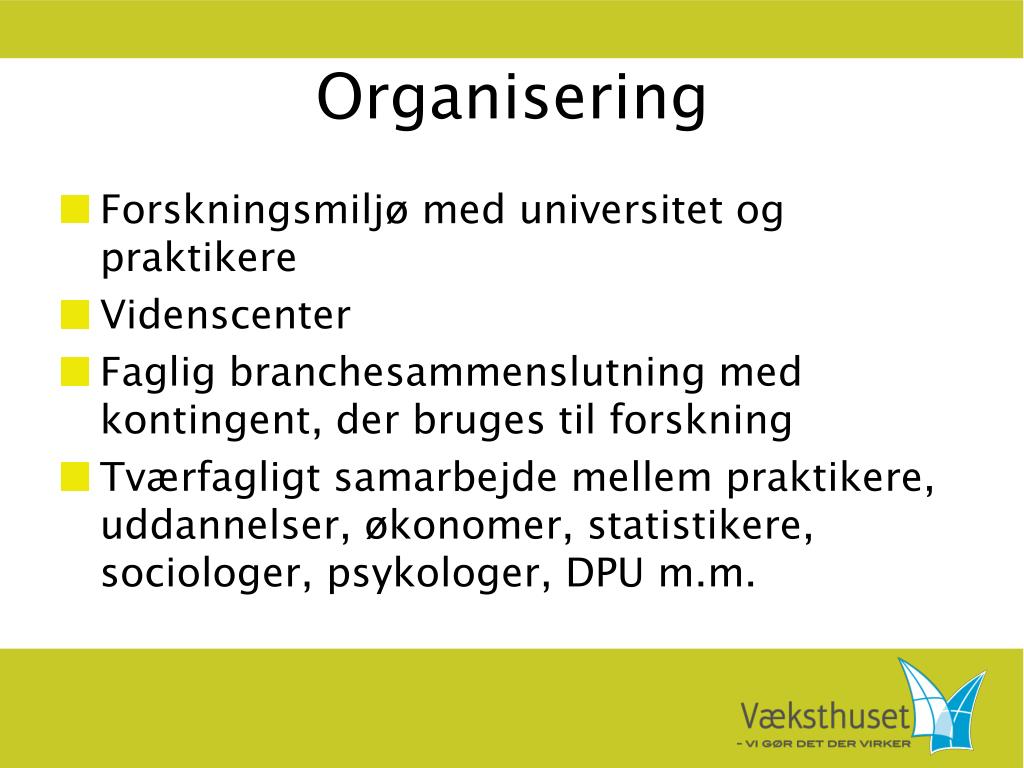 Organisering

Forskningsmiljø med universitet og praktikere

Videnscenter

Faglig branchesammenslutning med kontingent, der bruges til forskning

Tværfagligt samarbejde mellem praktikere, uddannelser, økonomer, statistikere, sociologer, psykologer, DPU m.m.

Væksthuset
- VI GØR DET DER VIRKER